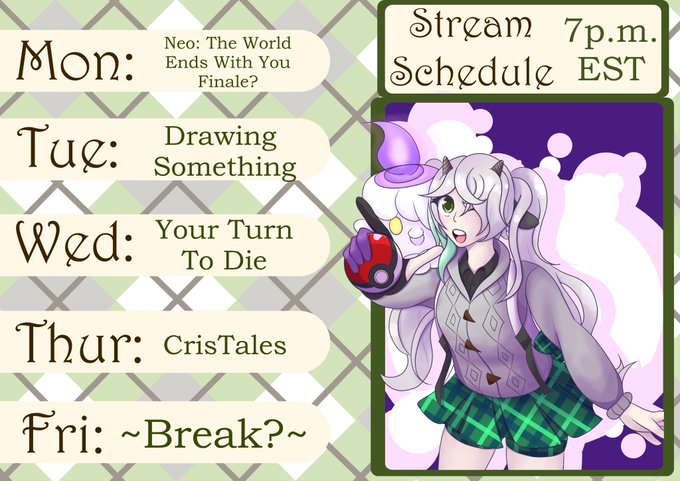 Mon: Neo: The World Ends With You Finale?

Tue: Drawing Something

Wed: Your Turn To Die

Thur: CrisTales

Fri: ~Break?~

Stream Schedule 7p.m. EST